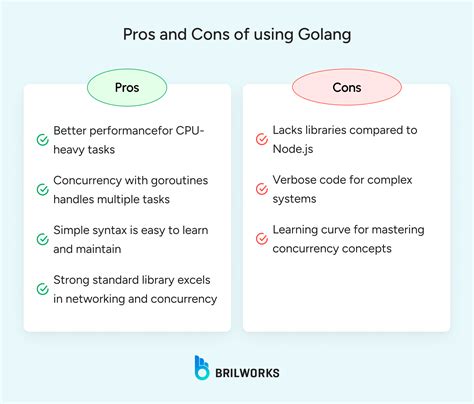 Pros and Cons of using Golang

Pros

Better performancefor CPU-heavy tasks

Concurrency with goroutines handles multiple tasks

Simple syntax is easy to learn and maintain

Strong standard library excels in networking and concurrency

Cons

Lacks libraries compared to Node.js

Verbose code for complex systems

Learning curve for mastering concurrency concepts

BRILWORKS